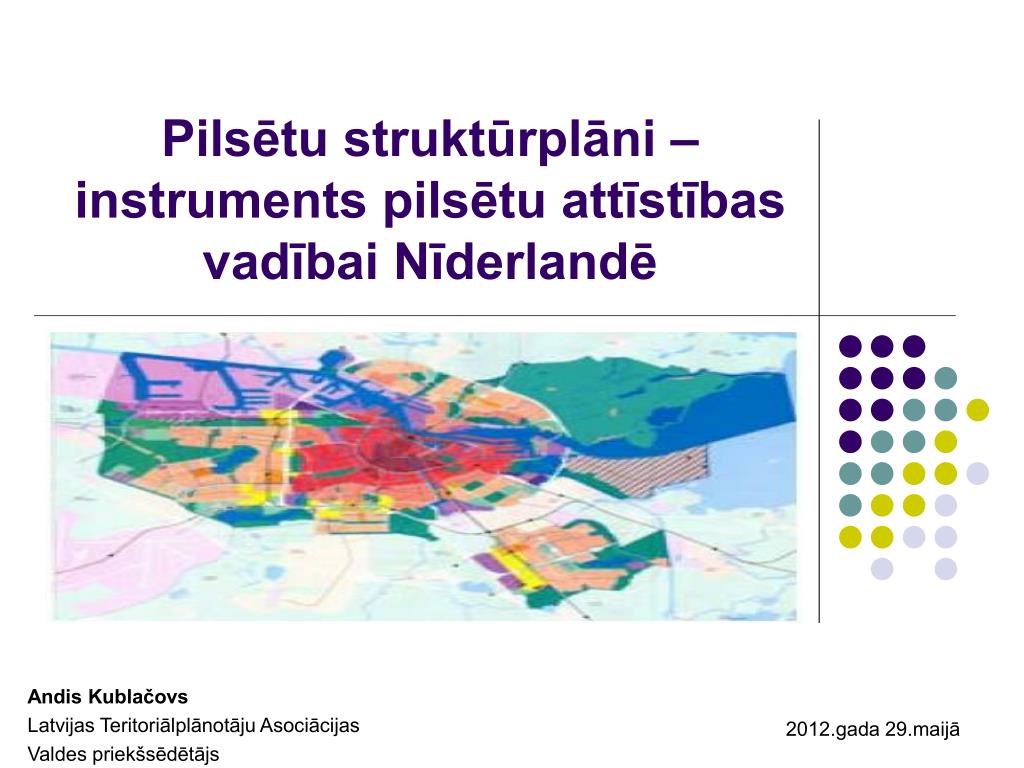 Pilsētu struktūrplāni – instruments pilsētu attīstības vadībai Nīderlandē

Andis Kublačovs
Latvijas Teritoriālplānotāju Asociācijas
Valdes priekšsēdētājs

2012.gada 29.maijā